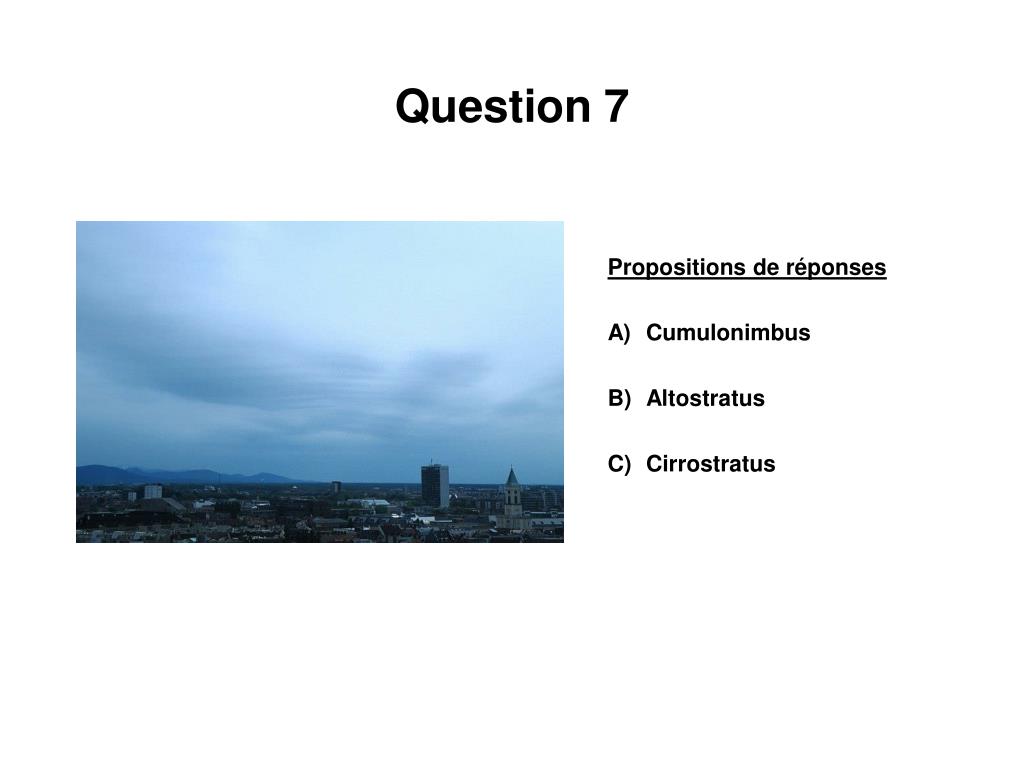 Question 7

Propositions de réponses

A) Cumulonimbus

B) Altostratus

C) Cirrostratus